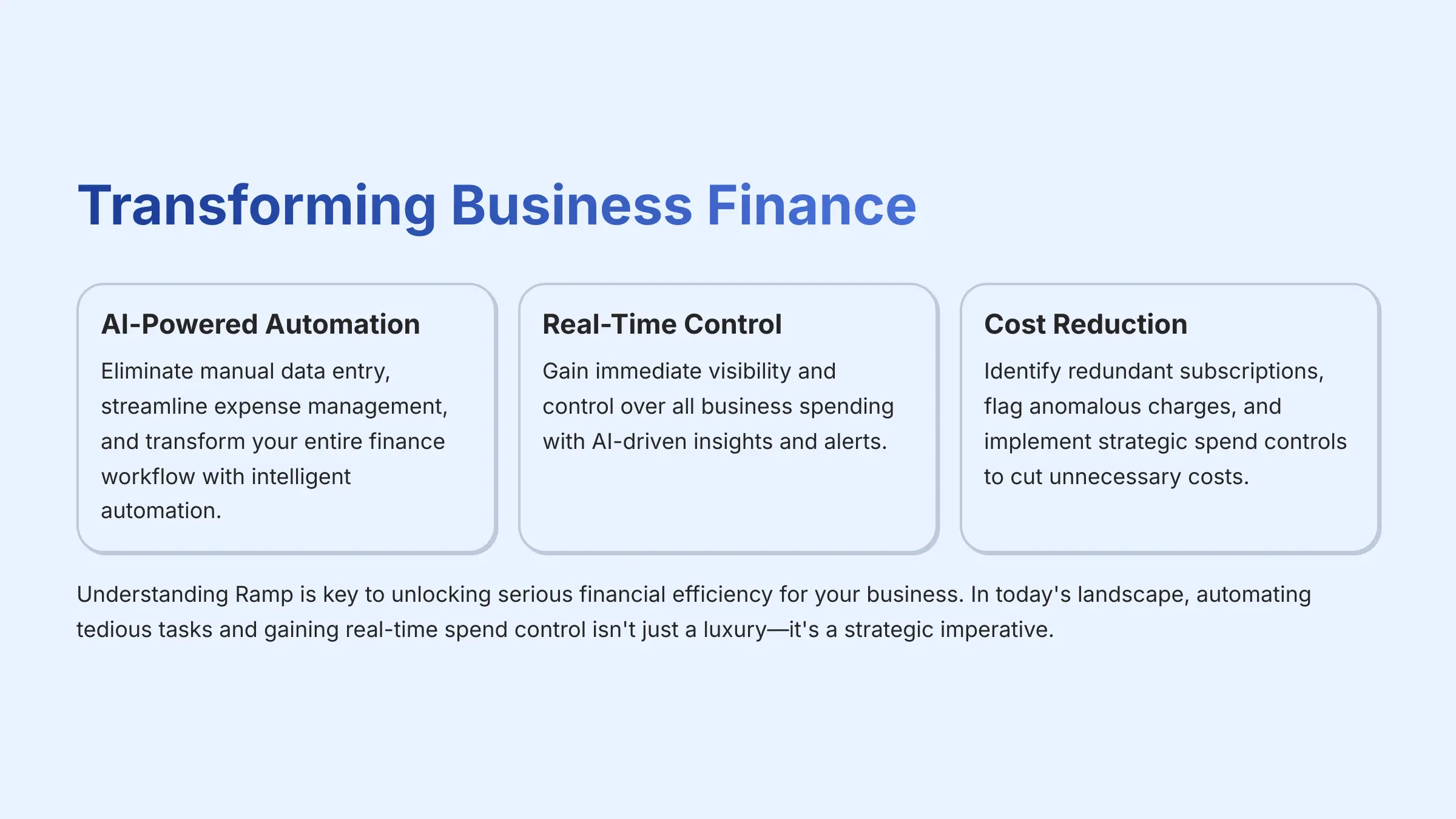 Transforming Business Finance

AI-Powered Automation

Eliminate manual data entry, streamline expense management, and transform your entire finance workflow with intelligent automation.

Real-Time Control

Gain immediate visibility and control over all business spending with AI-driven insights and alerts.

Cost Reduction

Identify redundant subscriptions, flag anomalous charges, and implement strategic spend controls to cut unnecessary costs.

Understanding Ramp is key to unlocking serious financial efficiency for your business. In today's landscape, automating tedious tasks and gaining real-time spend control isn't just a luxury—it's a strategic imperative.